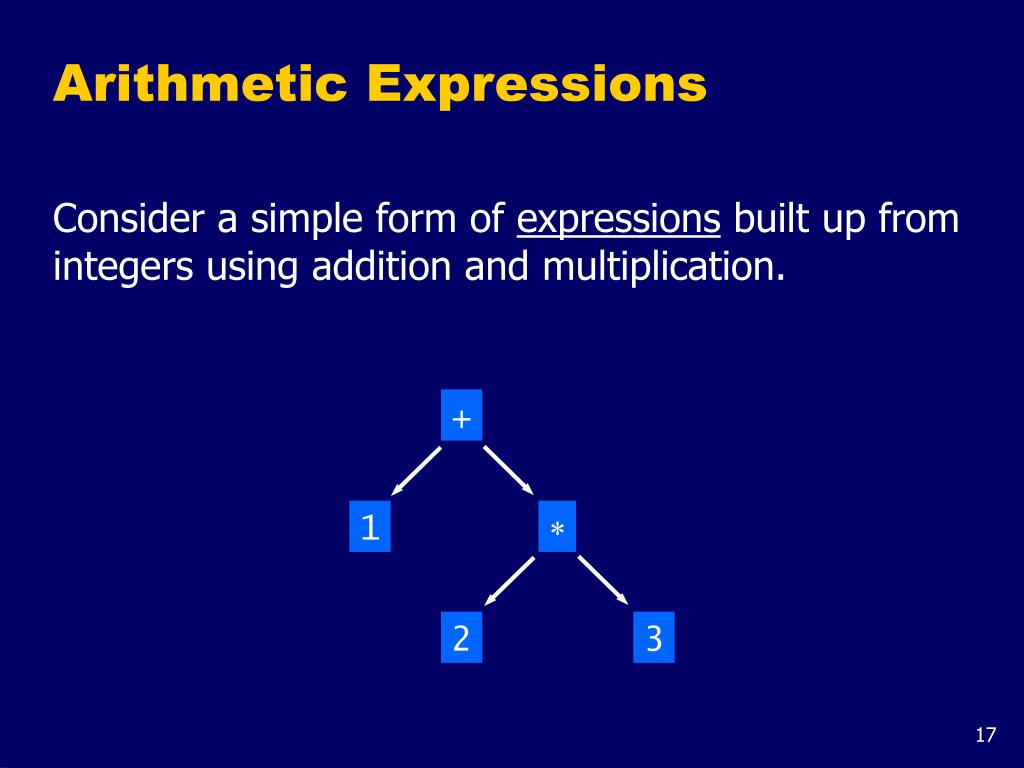 Arithmetic Expressions

Consider a simple form of expressions built up from integers using addition and multiplication.

+

1

*

2

3

17